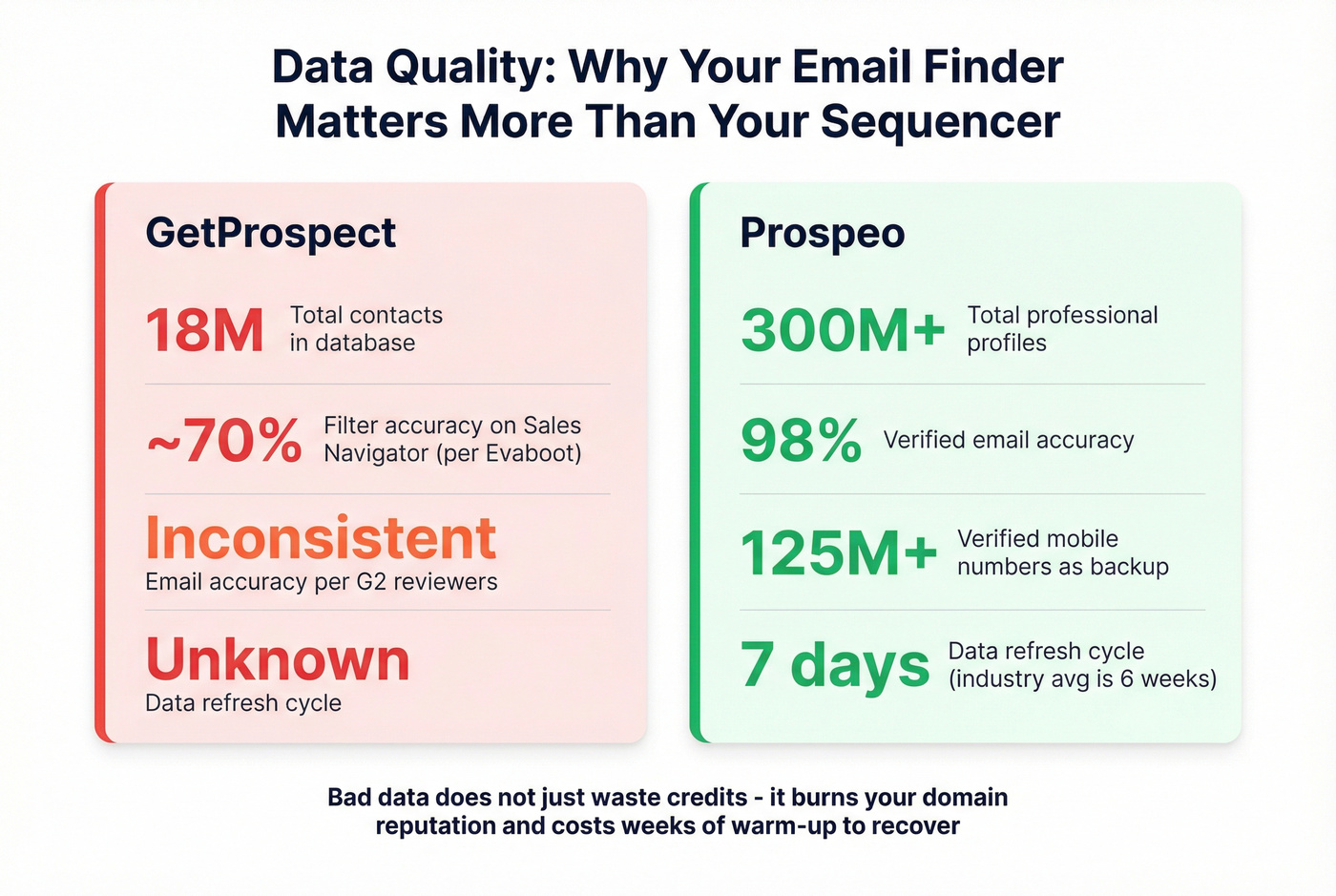 Data Quality: Why Your Email Finder Matters More Than Your Sequencer

GetProspect

18M Total contacts in database

~70% Filter accuracy on Sales Navigator (per Evaboot)

Inconsistent
Email accuracy per G2 reviewers

Unknown
Data refresh cycle

Prospeo

300M+ Total professional profiles

98% Verified email accuracy

125M+ Verified mobile numbers as backup

7 days Data refresh cycle (industry avg is 6 weeks)

Bad data does not just waste credits - it burns your domain reputation and costs weeks of warm-up to recover